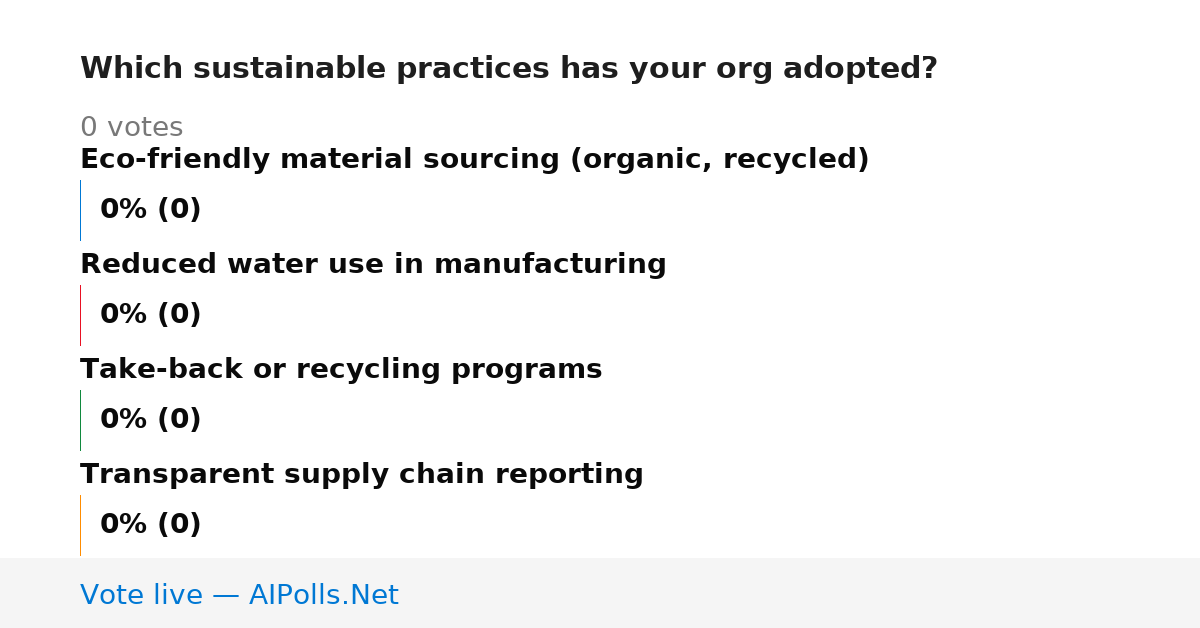 Which sustainable practices has your org adopted?

0 votes

Eco-friendly material sourcing (organic, recycled)

0% (0)

Reduced water use in manufacturing

0% (0)

Take-back or recycling programs

0% (0)

Transparent supply chain reporting

0% (0)

Vote live — AIPolls.Net